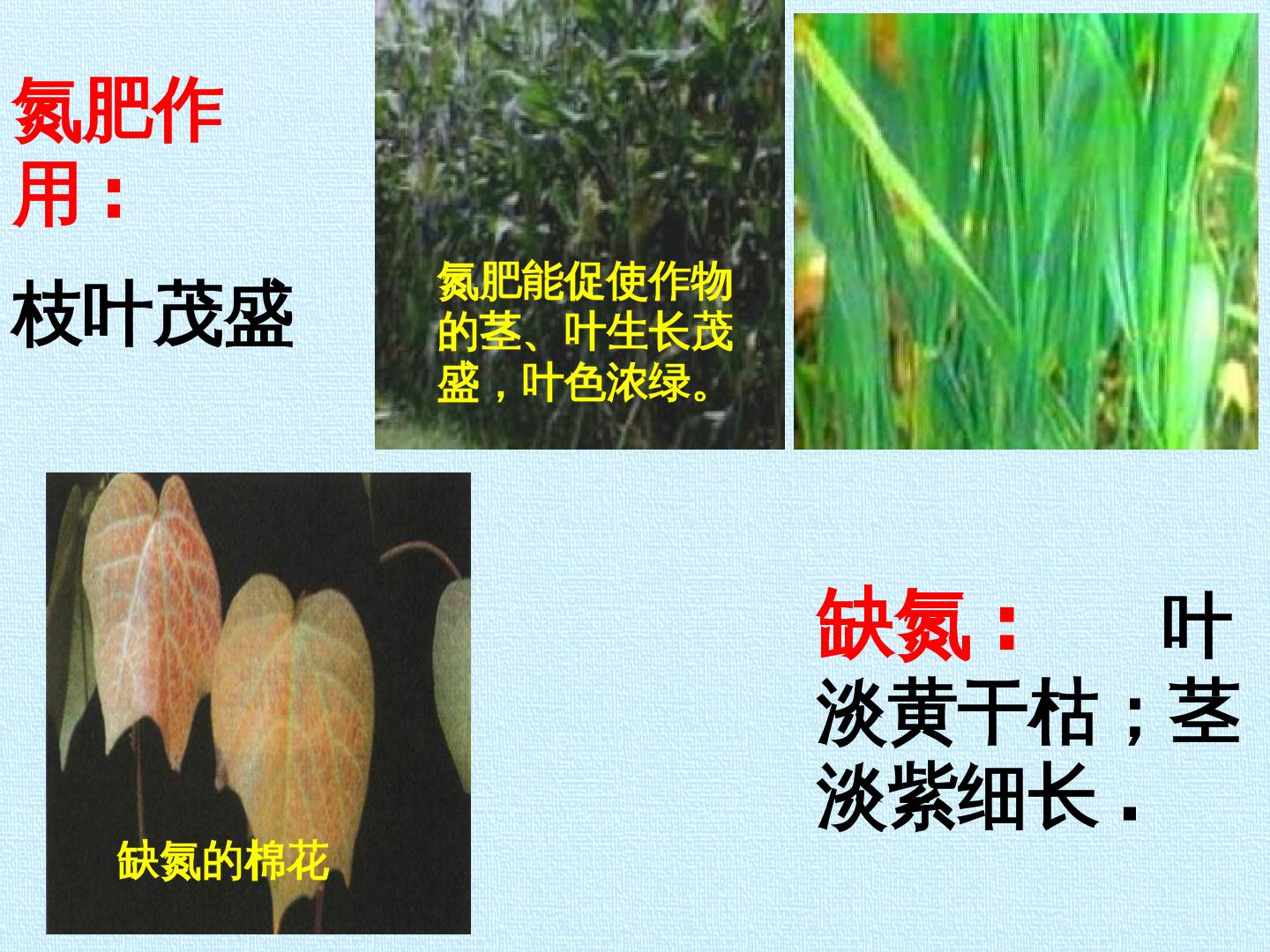 氮肥作用：

枝叶茂盛

氮肥能促使作物的茎、叶生长茂盛，叶色浓绿。

缺氮的棉花

缺氮：　叶淡黄干枯；茎淡紫细长.